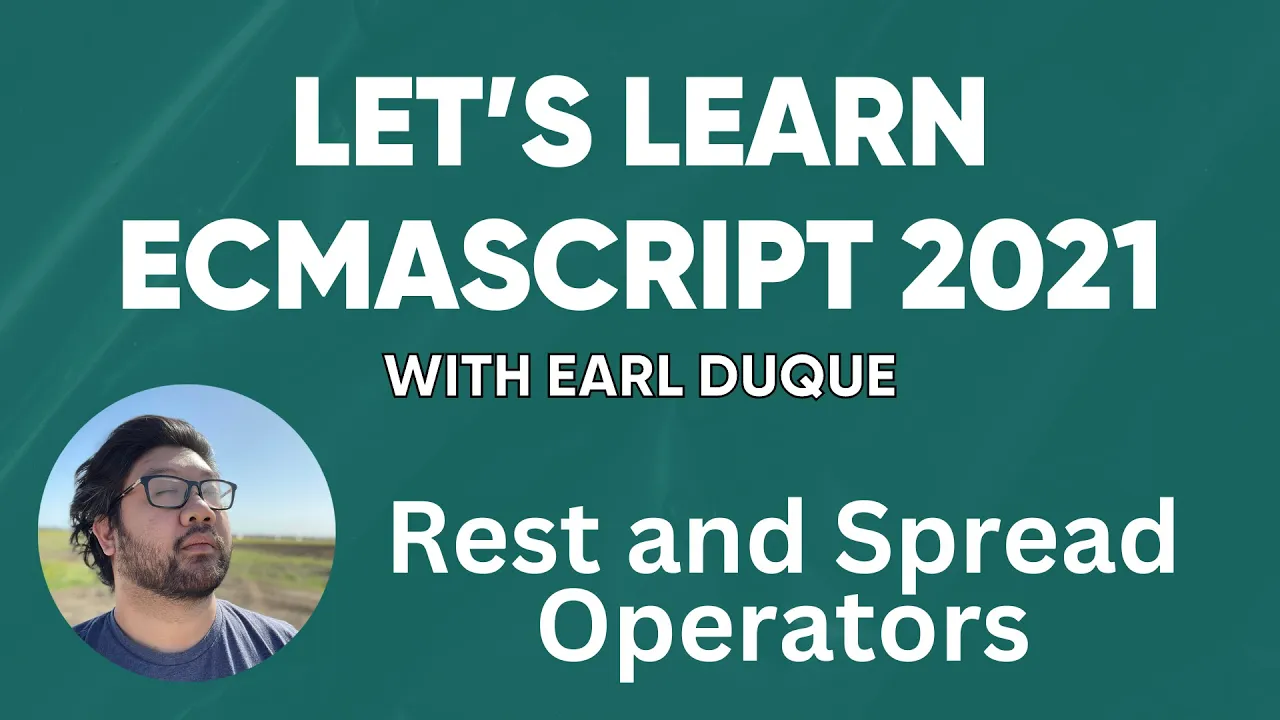 LET'S LEARN ECMASCRIPT 2021

WITH EARL DUQUE

Rest and Spread Operators